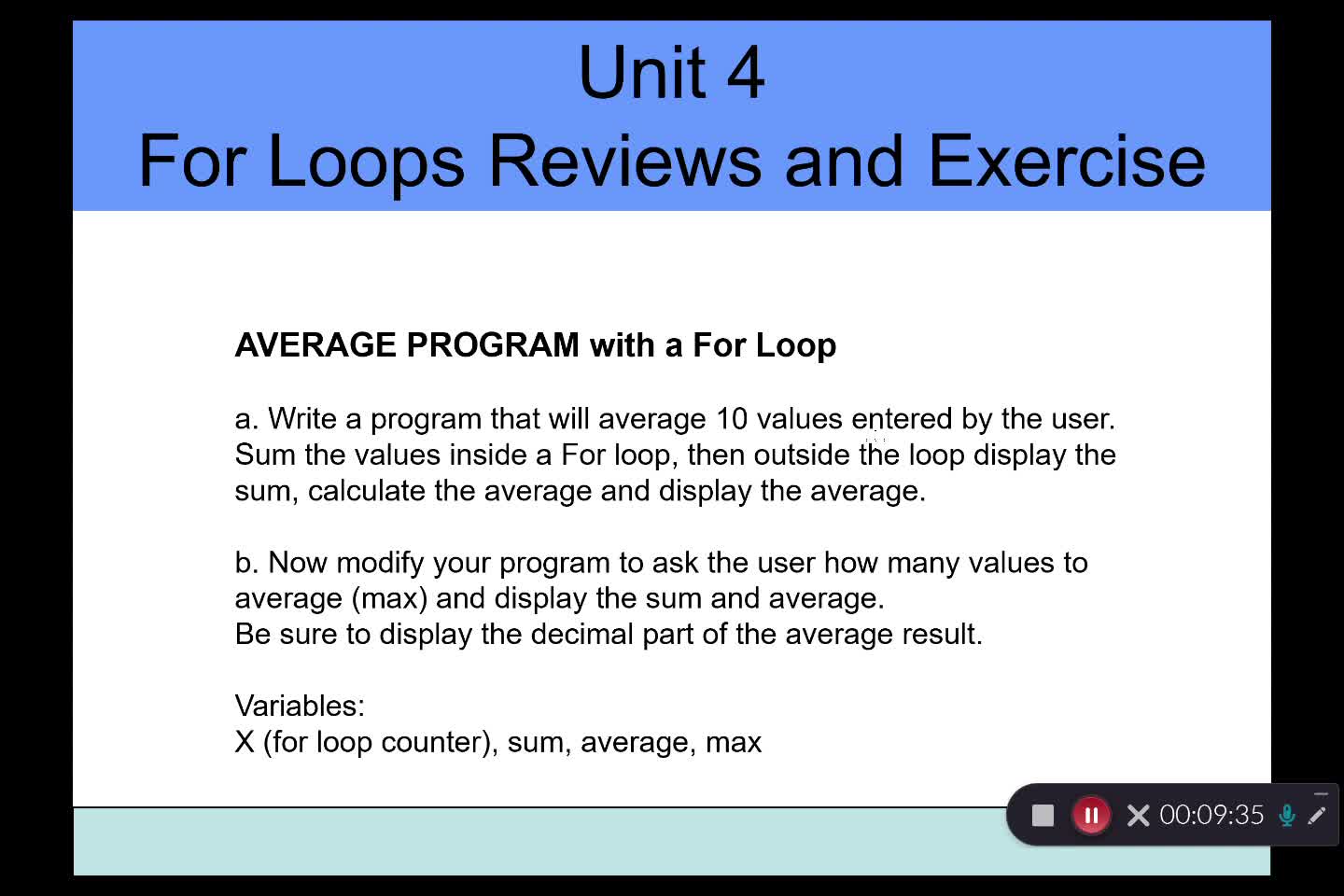 Unit 4
For Loops Reviews and Exercise

AVERAGE PROGRAM with a For Loop

a. Write a program that will average 10 values entered by the user. Sum the values inside a For loop, then outside the loop display the sum, calculate the average and display the average.

b. Now modify your program to ask the user how many values to average (max) and display the sum and average.
Be sure to display the decimal part of the average result.

Variables:
X (for loop counter), sum, average, max

00:09:35